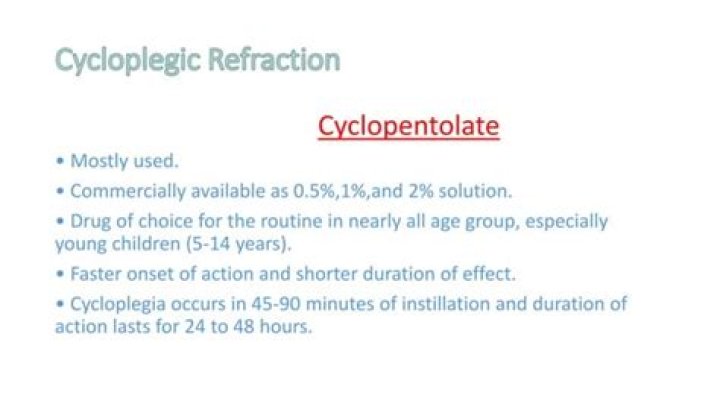 Cycloplegic Refraction

Cyclopentolate

• Mostly used.

• Commercially available as 0.5%,1%,and 2% solution.

• Drug of choice for the routine in nearly all age group, especially young children (5-14 years).

• Faster onset of action and shorter duration of effect.

• Cycloplegia occurs in 45-90 minutes of instillation and duration of action lasts for 24 to 48 hours.